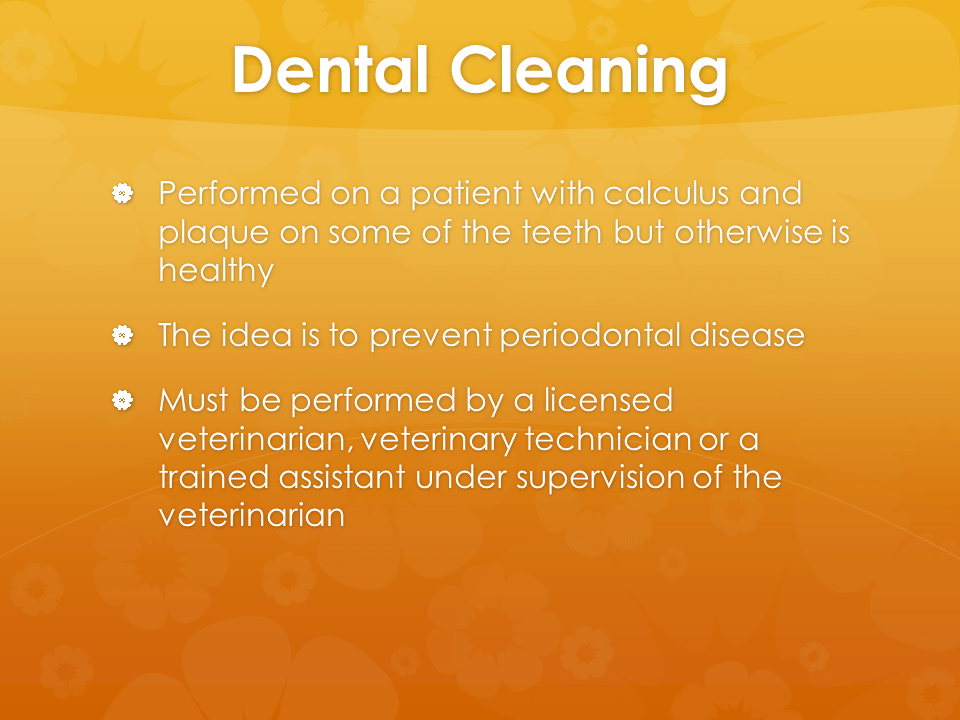 Dental Cleaning

Performed on a patient with calculus and plaque on some of the teeth but otherwise is healthy

The idea is to prevent periodontal disease

Must be performed by a licensed veterinarian, veterinary technician or a trained assistant under supervision of the veterinarian